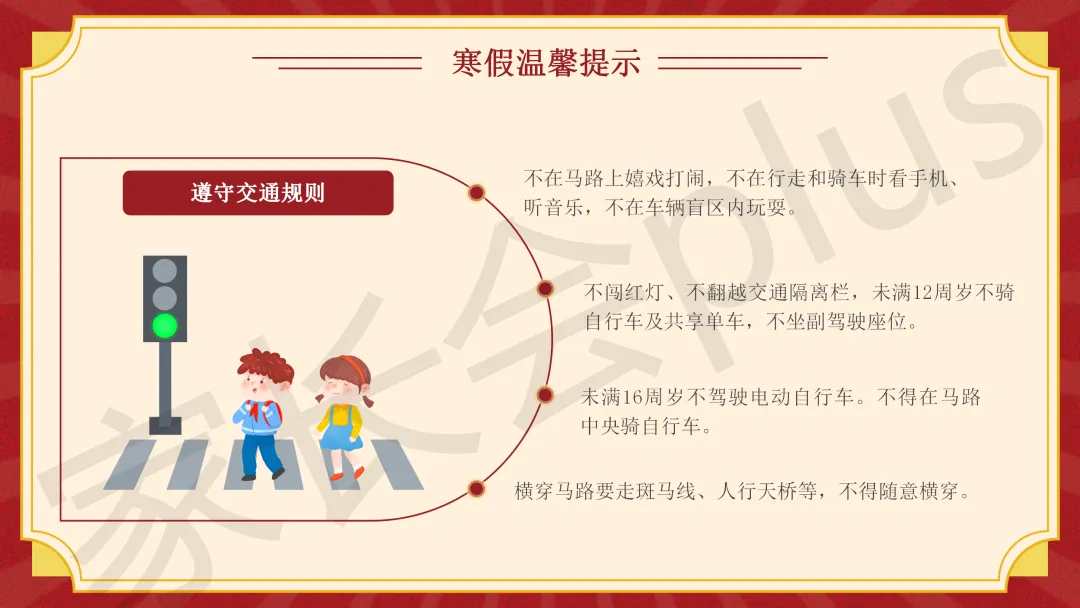 寒假温馨提示

遵守交通规则

不在马路上嬉戏打闹，不在行走和骑车时看手机、听音乐，不在车辆盲区内玩耍。

不闯红灯、不翻越交通隔离栏，未满12周岁不骑自行车及共享单车，不坐副驾驶座位。

未满16周岁不驾驶电动自行车。不得在马路中央骑自行车。

横穿马路要走斑马线、人行天桥等，不得随意横穿。

家长会plus